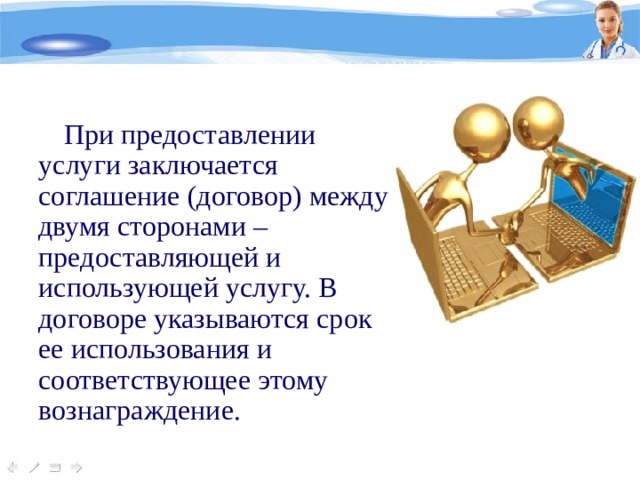 При предоставлении услуги заключается соглашение (договор) между двумя сторонами – предоставляющей и использующей услугу. В договоре указываются срок ее использования и соответствующее этому вознаграждение.